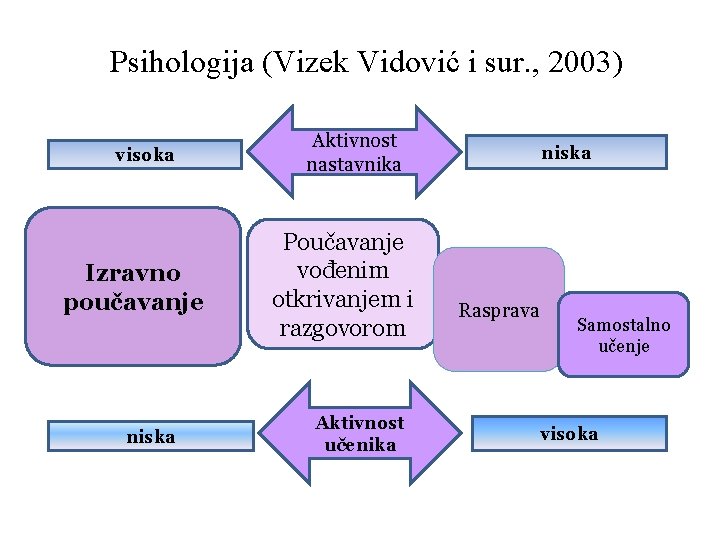 Psihologija (Vizek Vidović i sur., 2003)

visoka

Aktivnost nastavnika

niska

Izravno poučavanje

Poučavanje vođenim otkrivanjem i razgovorom

Rasprava

Samostalno učenje

niska

Aktivnost učenika

visoka